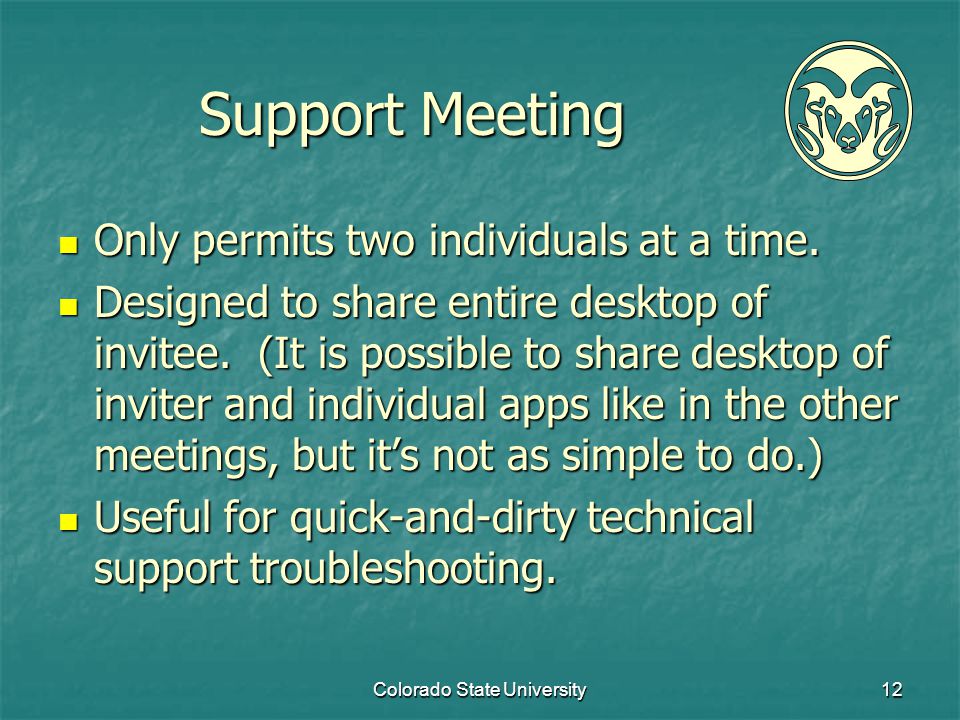 Support Meeting

- Only permits two individuals at a time.
- Designed to share entire desktop of invitee. (It is possible to share desktop of inviter and individual apps like in the other meetings, but it's not as simple to do.)
- Useful for quick-and-dirty technical support troubleshooting.

Colorado State University

12